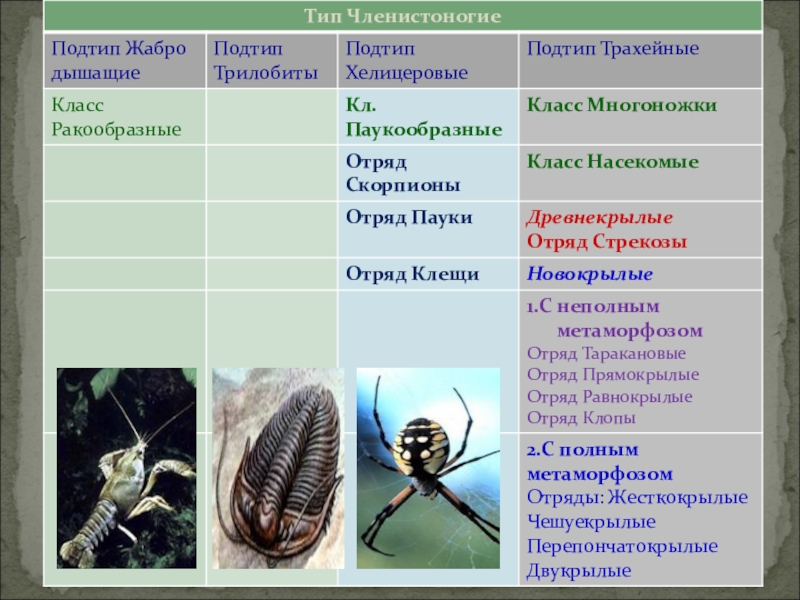 | Тип Членистоногие | | | |
|---|---|---|---|
| Подтип Жабро дышащие | Подтип Трилобиты | Подтип Хелицеровые | Подтип Трахейные |
| Класс Ракообразные | | Кл. Паукообразные | Класс Многоножки |
| | | Отряд Скорпионы | Класс Насекомые |
| | | Отряд Пауки | Древнекрылые Отряд Стрекозы |
| | | Отряд Клещи | Новокрылые |
| | | | 1.С неполным метаморфозом Отряд Таракановые Отряд Прямокрылые Отряд Равнокрылые Отряд Клопы |
| | | | 2.С полным метаморфозом Отряды: Жесткокрылые Чешуекрылые Перепончатокрылые Двукрылые |